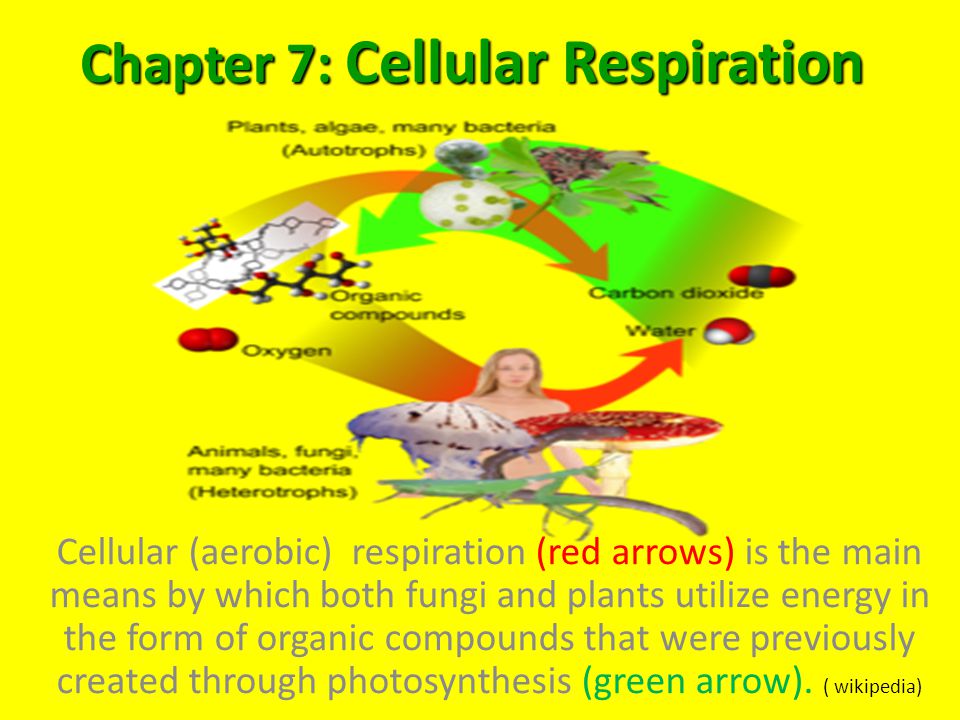 Chapter 7: Cellular Respiration

Plants, algae, many bacteria (Autotrophs)

Organic compounds

Carbon dioxide

Water

Oxygen

Animals, fungi, many bacteria (Heterotrophs)

Cellular (aerobic) respiration (red arrows) is the main means by which both fungi and plants utilize energy in the form of organic compounds that were previously created through photosynthesis (green arrow). ( wikipedia)